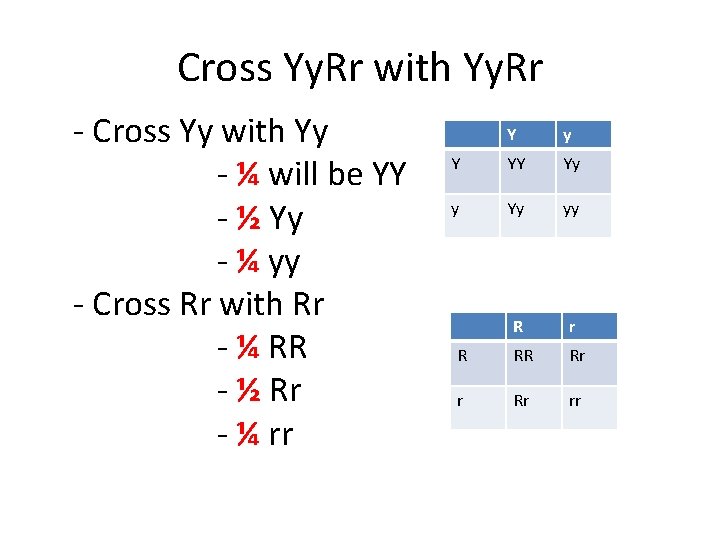 Cross YyRr with YyRr

- Cross Yy with Yy
- ¼ will be YY
- ½ Yy
- ¼ yy
- Cross Rr with Rr
- ¼ RR
- ½ Rr
- ¼ rr

| | Y | y |
|---|---|---|
| Y | YY | Yy |
| y | Yy | yy |

| | R | r |
|---|---|---|
| R | RR | Rr |
| r | Rr | rr |